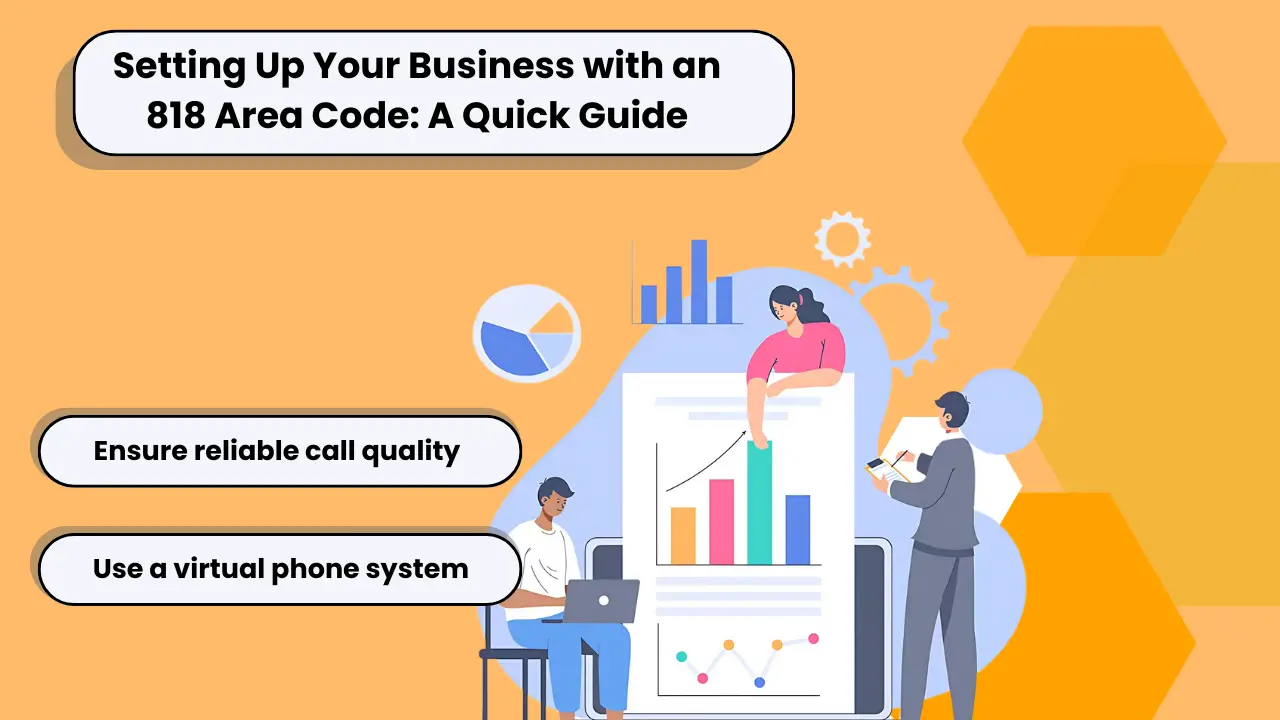 Setting Up Your Business with an 818 Area Code: A Quick Guide

Ensure reliable call quality

Use a virtual phone system